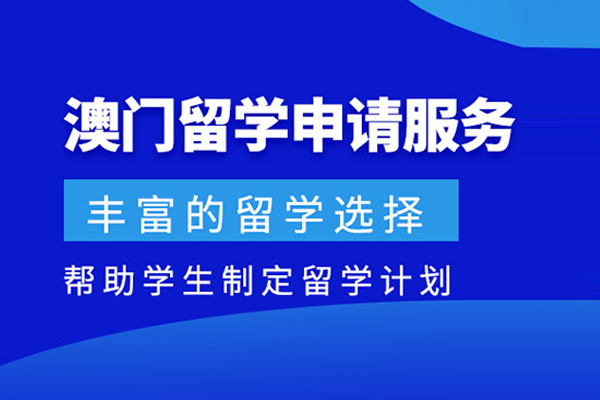 澳门留学申请服务

丰富的留学选择

帮助学生制定留学计划